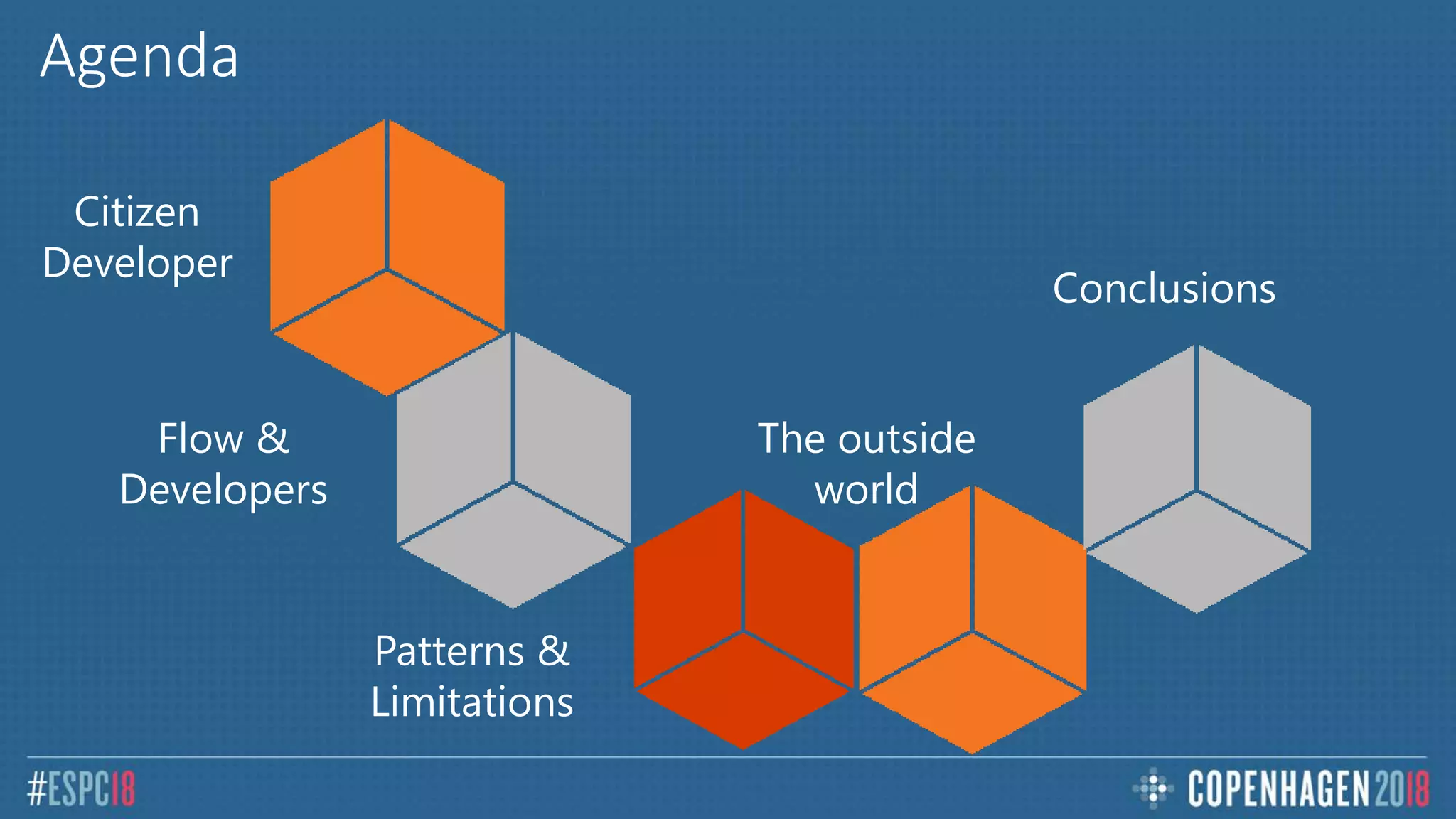 Agenda

Citizen Developer

Flow & Developers

Patterns & Limitations

The outside world

Conclusions

#ESPC18

COPENHAGEN 2018